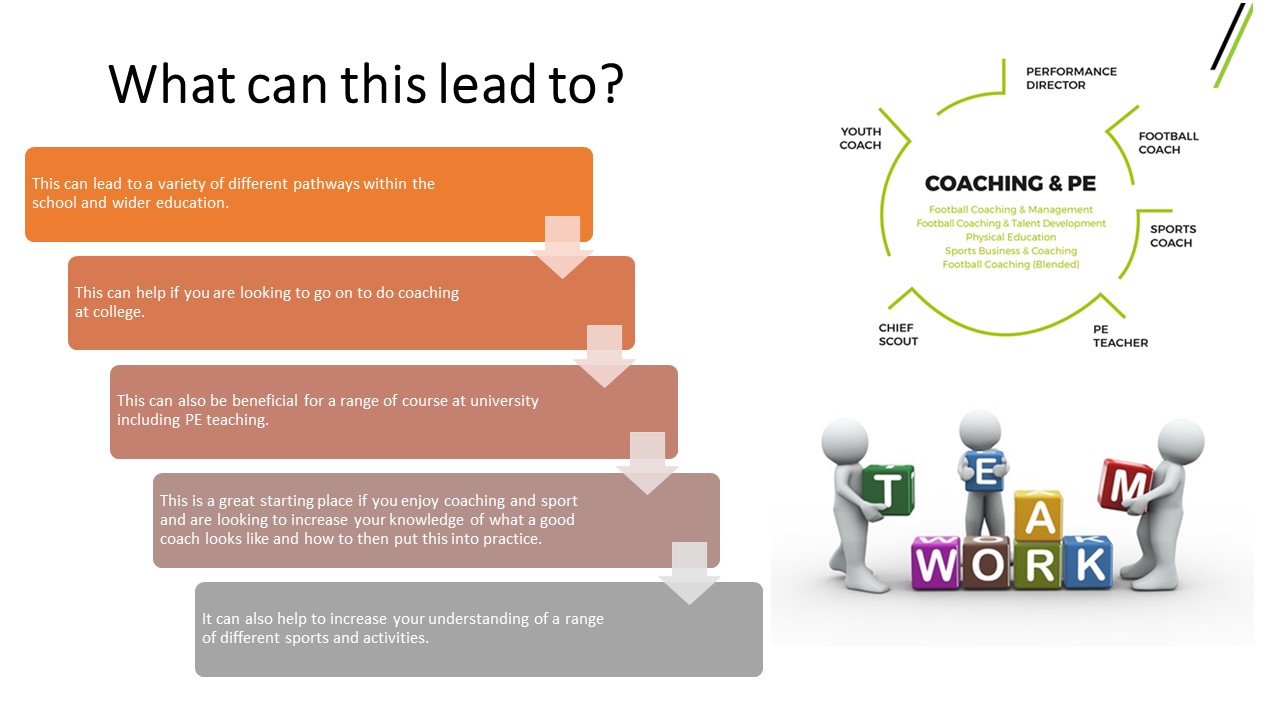 What can this lead to?

This can lead to a variety of different pathways within the school and wider education.

This can help if you are looking to go on to do coaching at college.

This can also be beneficial for a range of course at university including PE teaching.

This is a great starting place if you enjoy coaching and sport and are looking to increase your knowledge of what a good coach looks like and how to then put this into practice.

It can also help to increase your understanding of a range of different sports and activities.

PERFORMANCE DIRECTOR

YOUTH COACH

FOOTBALL COACH

COACHING & PE

Football Coaching & Management
Football Coaching & Talent Development
Physical Education
Sports Business & Coaching
Football Coaching (Blended)

SPORTS COACH

CHIEF SCOUT

PE TEACHER

T E A M
WORK